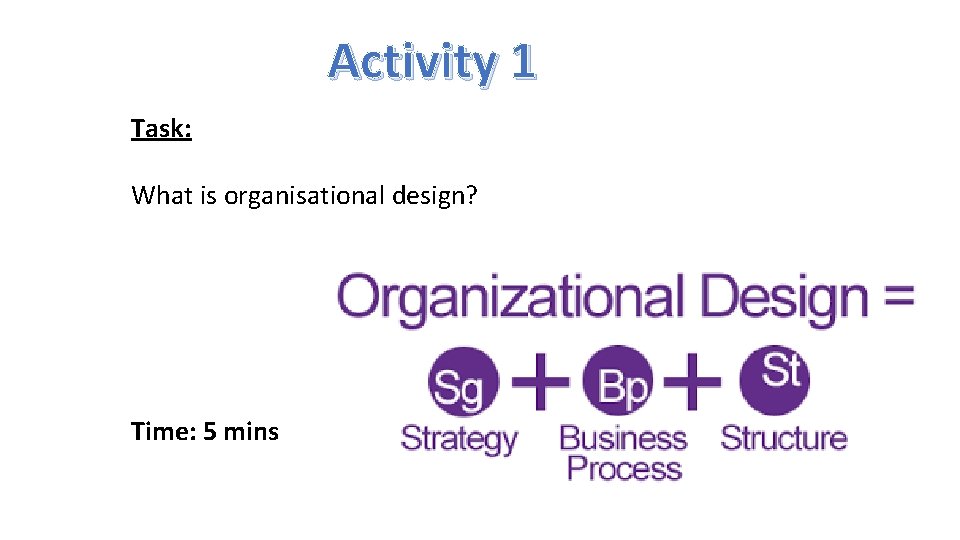 Activity 1

Task:

What is organisational design?

Organizational Design =

Sg + Bp + St

Strategy Business Process Structure

Time: 5 mins